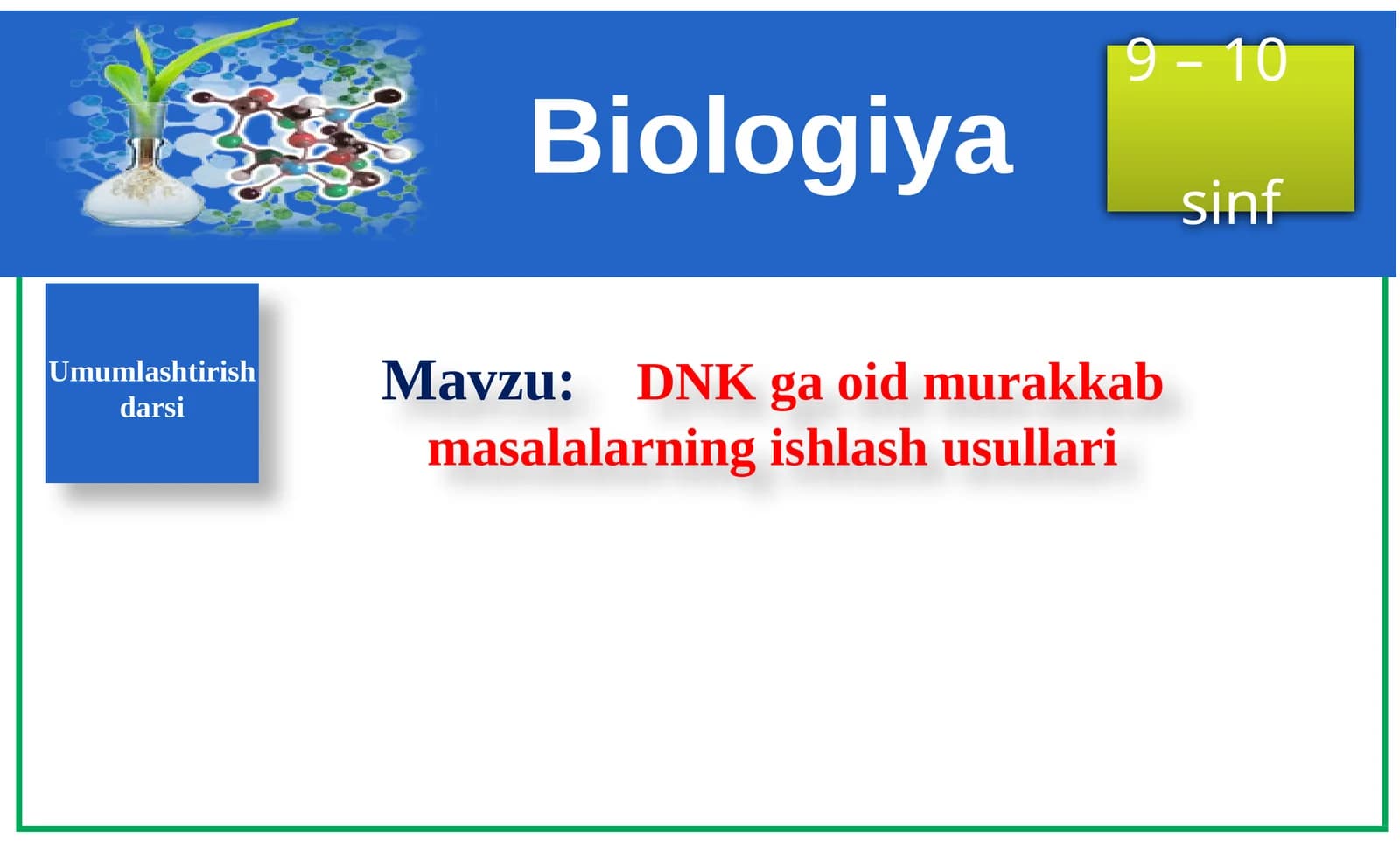 Biologiya

9 – 10

sinf

Umumlashtirish darsi

Mavzu: DNK ga oid murakkab masalalarning ishlash usullari